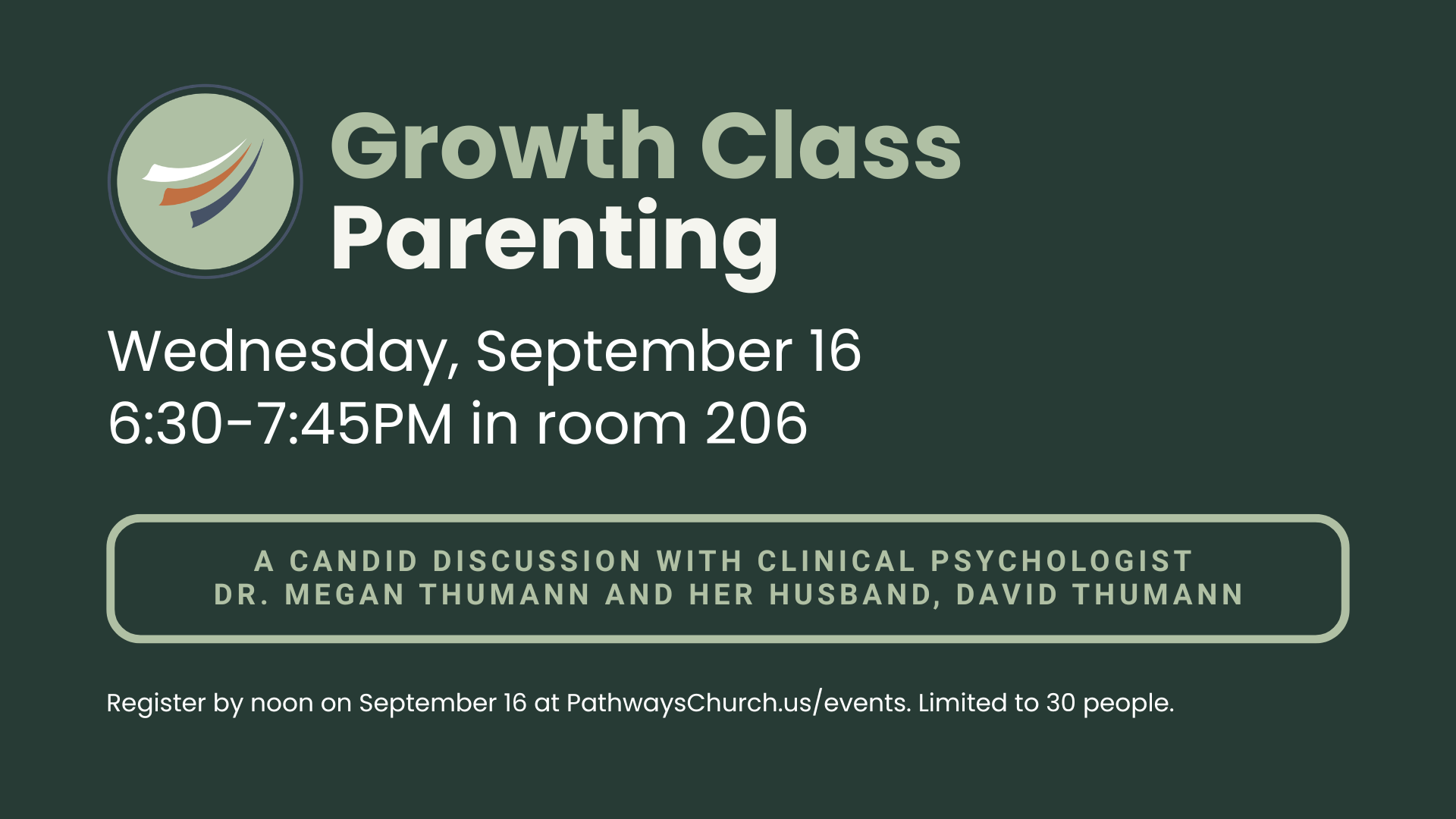 Growth Class
Parenting

Wednesday, September 16
6:30-7:45PM in room 206

A CANDID DISCUSSION WITH CLINICAL PSYCHOLOGIST DR. MEGAN THUMANN AND HER HUSBAND, DAVID THUMANN

Register by noon on September 16 at PathwaysChurch.us/events. Limited to 30 people.